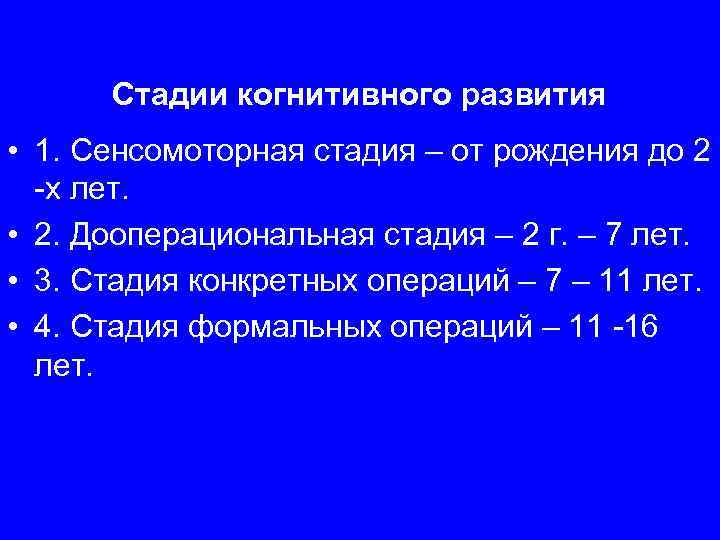 Стадии когнитивного развития

• 1. Сенсомоторная стадия – от рождения до 2 -х лет.
• 2. Дооперациональная стадия – 2 г. – 7 лет.
• 3. Стадия конкретных операций – 7 – 11 лет.
• 4. Стадия формальных операций – 11 -16 лет.